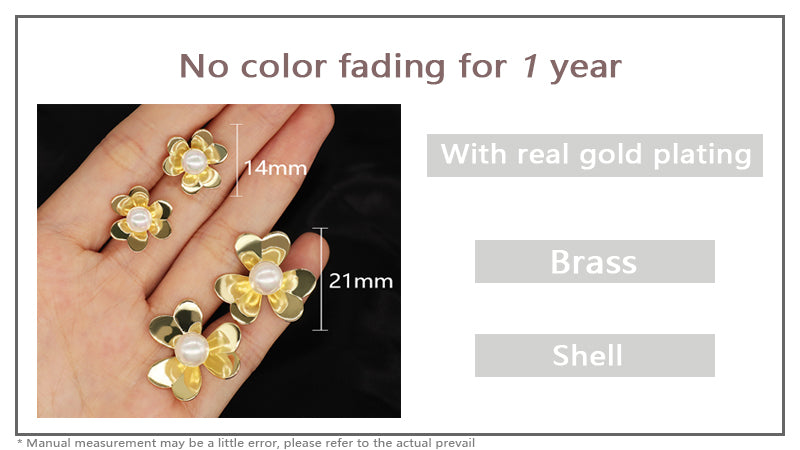 No color fading for 1 year

14mm

21mm

With real gold plating

Brass

Shell

* Manual measurement may be a little error, please refer to the actual prevail